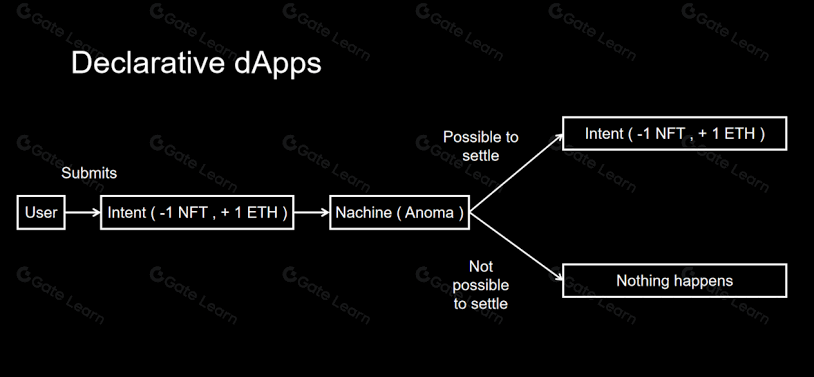 Declarative dApps

Submits

User

Intent ( -1 NFT , + 1 ETH )

Nachine ( Anoma )

Possible to settle

Intent ( -1 NFT , + 1 ETH )

Not possible to settle

Nothing happens

Gate Learn